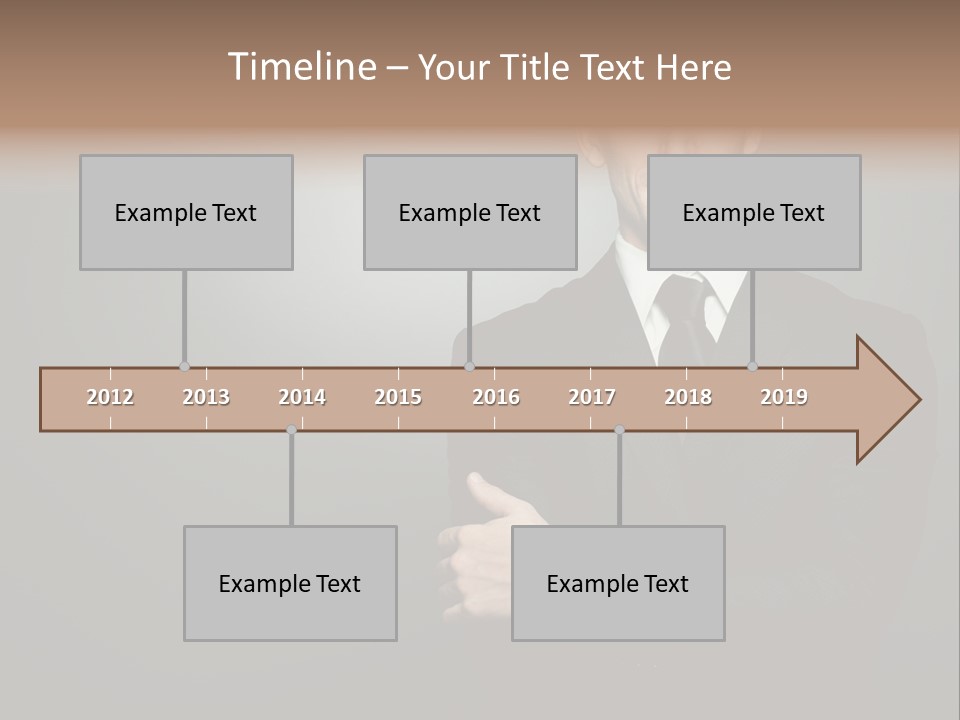 Timeline – Your Title Text Here

Example Text

Example Text

Example Text

2012 2013 2014 2015 2016 2017 2018 2019

Example Text

Example Text